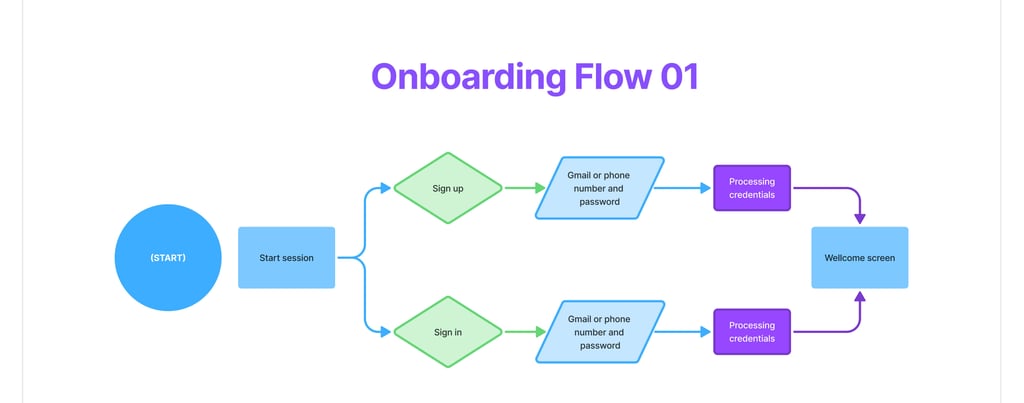 Onboarding Flow 01

(START)

Start session

Sign up

Gmail or phone number and password

Processing credentials

Sign in

Gmail or phone number and password

Processing credentials

Wellcome screen